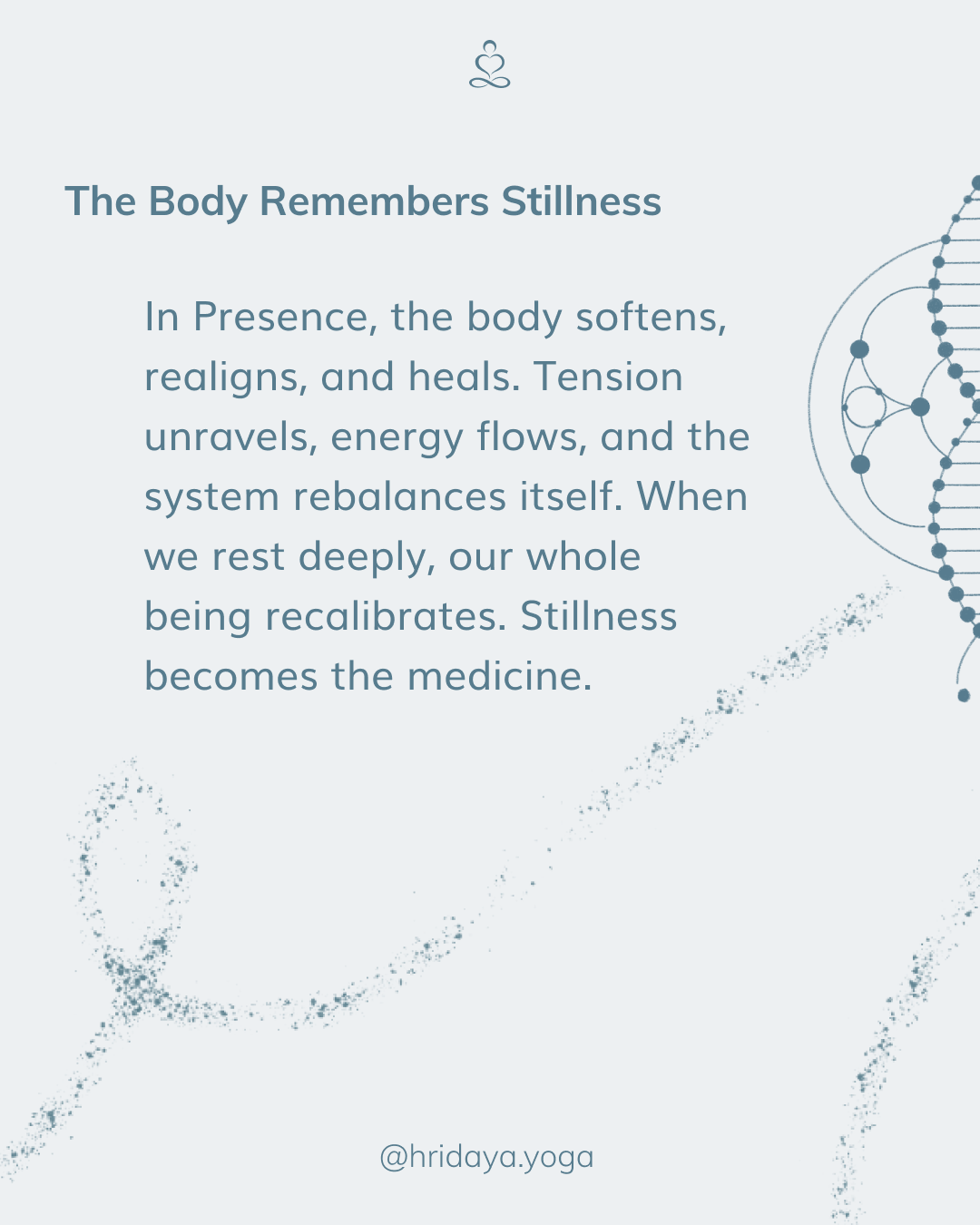 The Body Remembers Stillness

In Presence, the body softens, realigns, and heals. Tension unravels, energy flows, and the system rebalances itself. When we rest deeply, our whole being recalibrates. Stillness becomes the medicine.

@hridaya.yoga